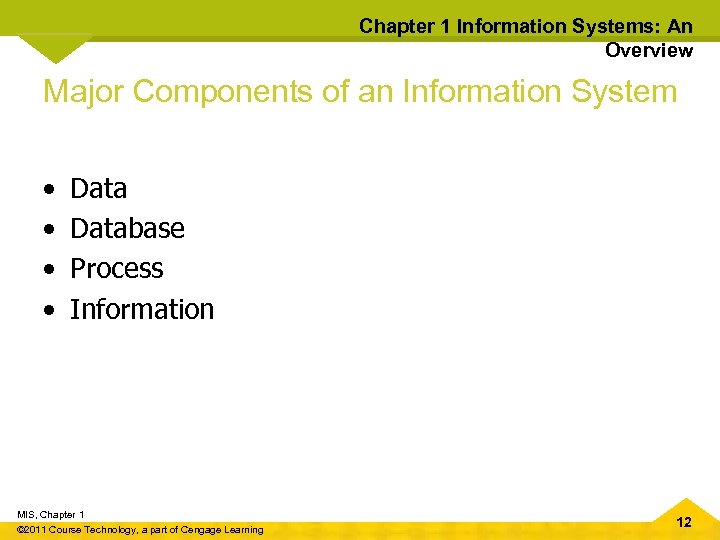 Chapter 1 Information Systems: An Overview

Major Components of an Information System

• Data
• Database
• Process
• Information

MIS, Chapter 1
©2011 Course Technology, a part of Cengage Learning

12